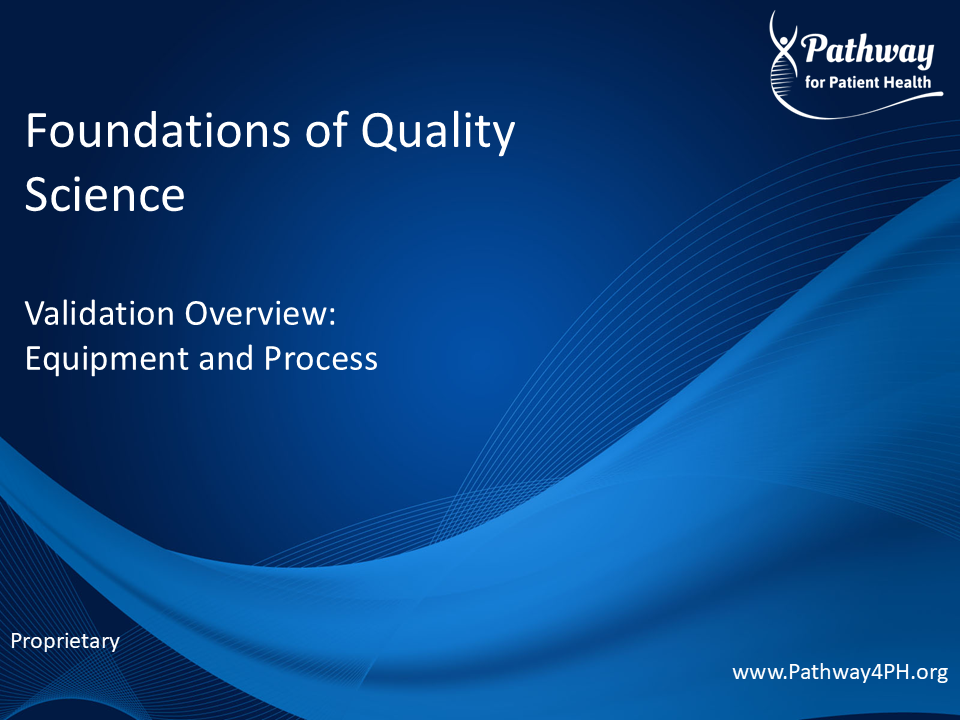 Pathway
for Patient Health

Foundations of Quality Science

Validation Overview:
Equipment and Process

Proprietary

www.Pathway4PH.org